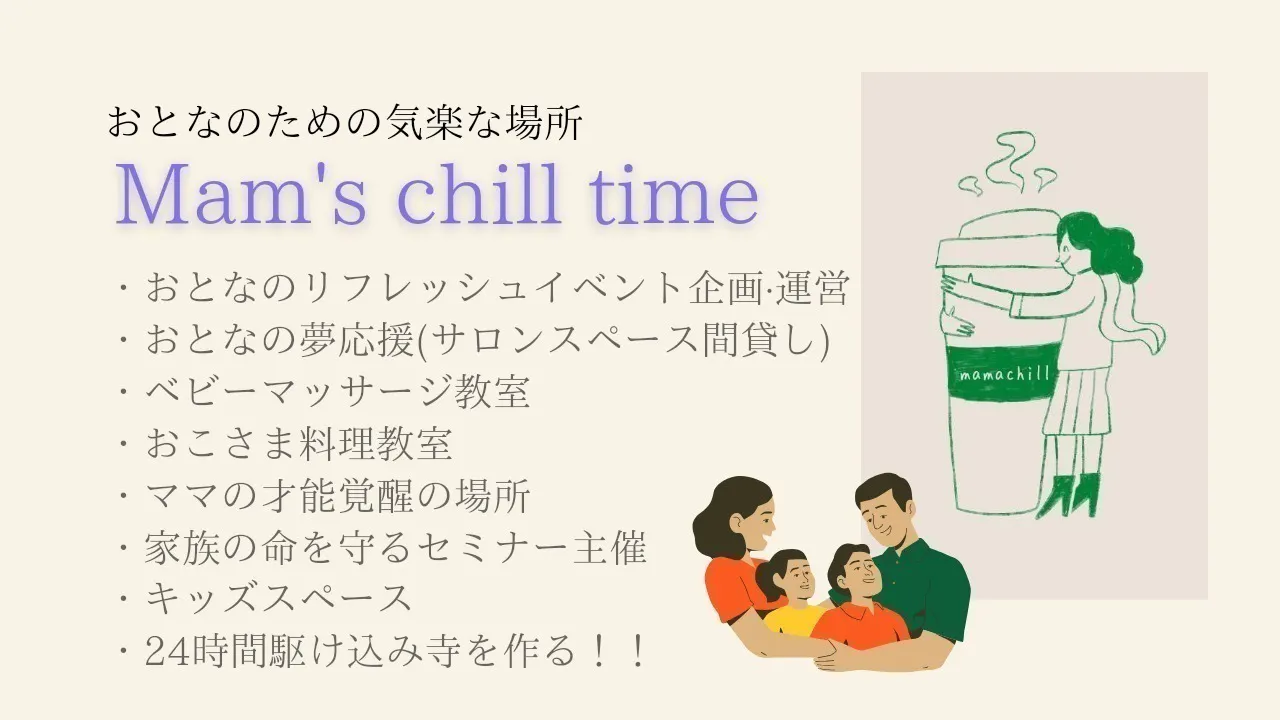 おとなのための気楽な場所

Mam's chill time

・おとなのリフレッシュイベント企画·運営
・おとなの夢応援(サロンスペース間貸し)
・ベビーマッサージ教室
・おこさま料理教室
・ママの才能覚醒の場所
・家族の命を守るセミナー主催
・キッズスペース
・24時間駆け込み寺を作る！！

mamachill